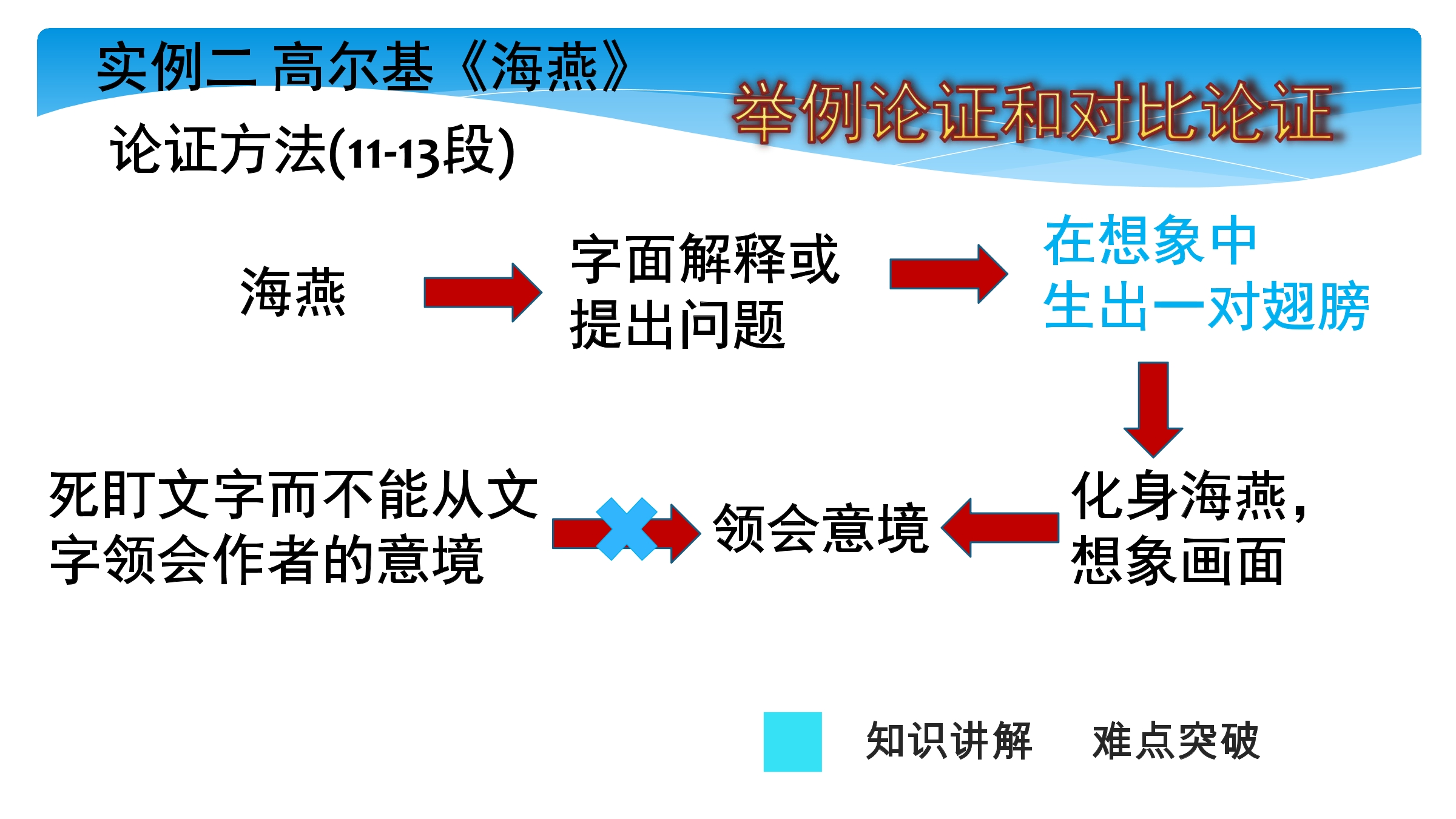 实例二 高尔基《海燕》

举例论证和对比论证

论证方法(11-13段)

海燕

字面解释或提出问题

在想象中生出一对翅膀

化身海燕，想象画面

领会意境

死盯文字而不能从文字领会作者的意境

知识讲解　难点突破